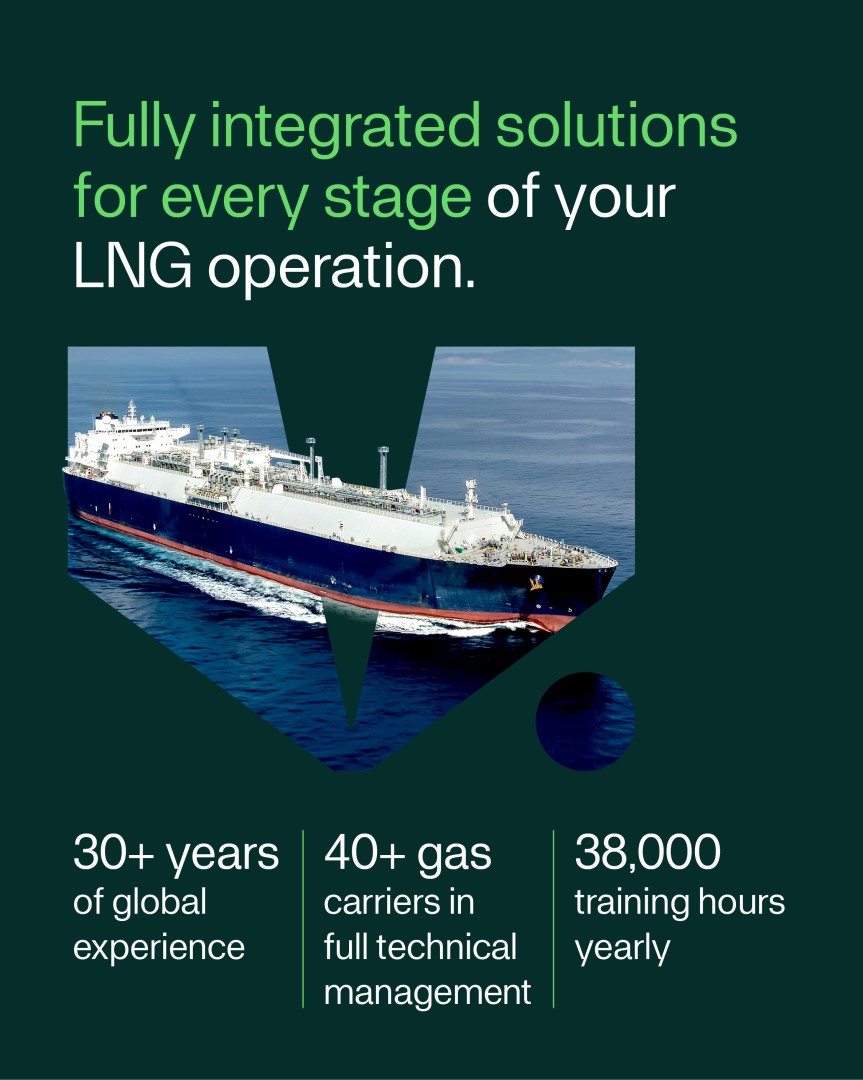 Fully integrated solutions for every stage of your LNG operation.

30+ years
of global experience

40+ gas
carriers in full technical management

38,000
training hours yearly